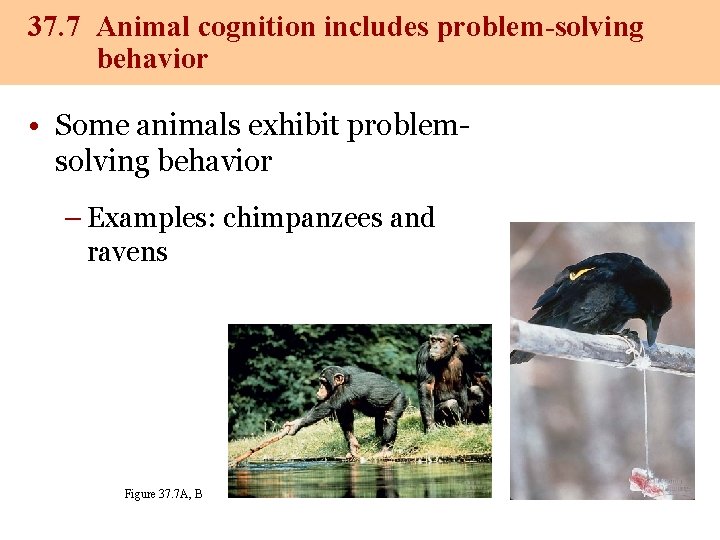 37.7 Animal cognition includes problem-solving behavior

• Some animals exhibit problem-solving behavior

– Examples: chimpanzees and ravens

Figure 37.7A, B